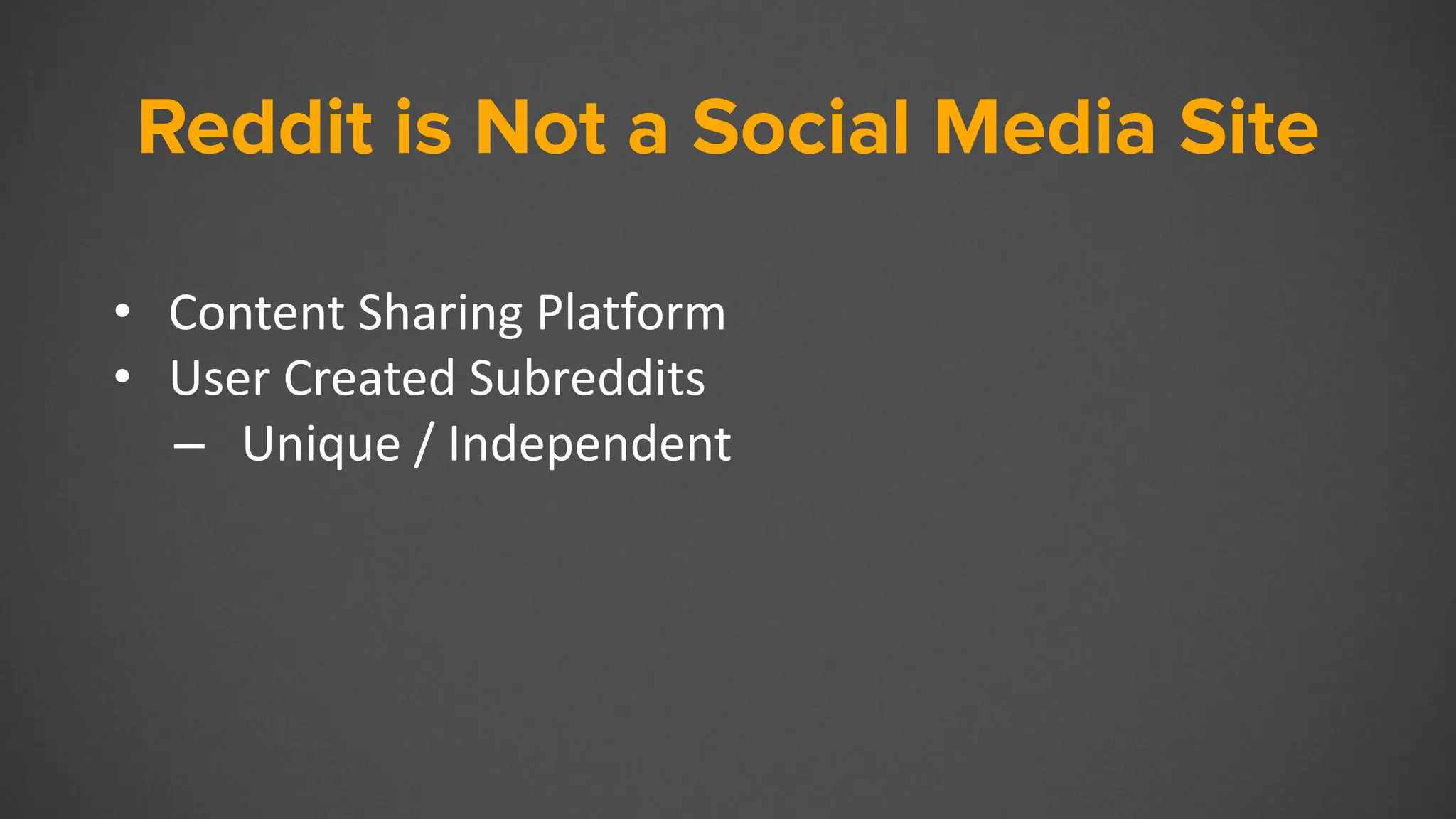 Reddit is Not a Social Media Site

• Content Sharing Platform
• User Created Subreddits
– Unique / Independent